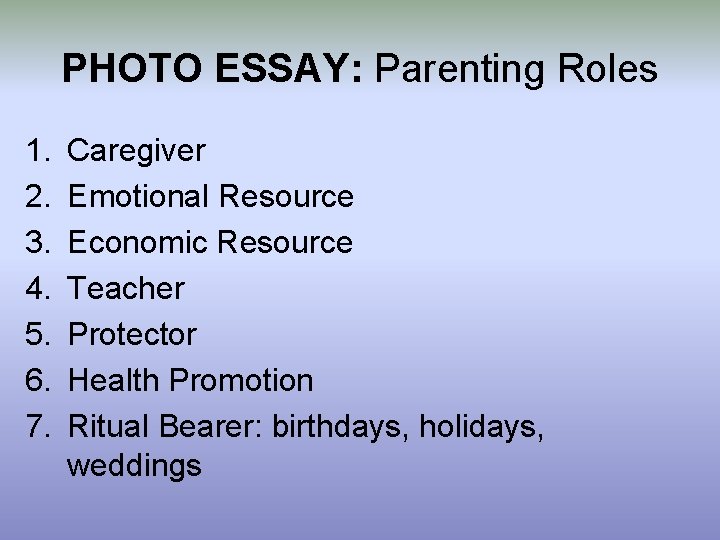 PHOTO ESSAY: Parenting Roles

1. Caregiver
2. Emotional Resource
3. Economic Resource
4. Teacher
5. Protector
6. Health Promotion
7. Ritual Bearer: birthdays, holidays, weddings